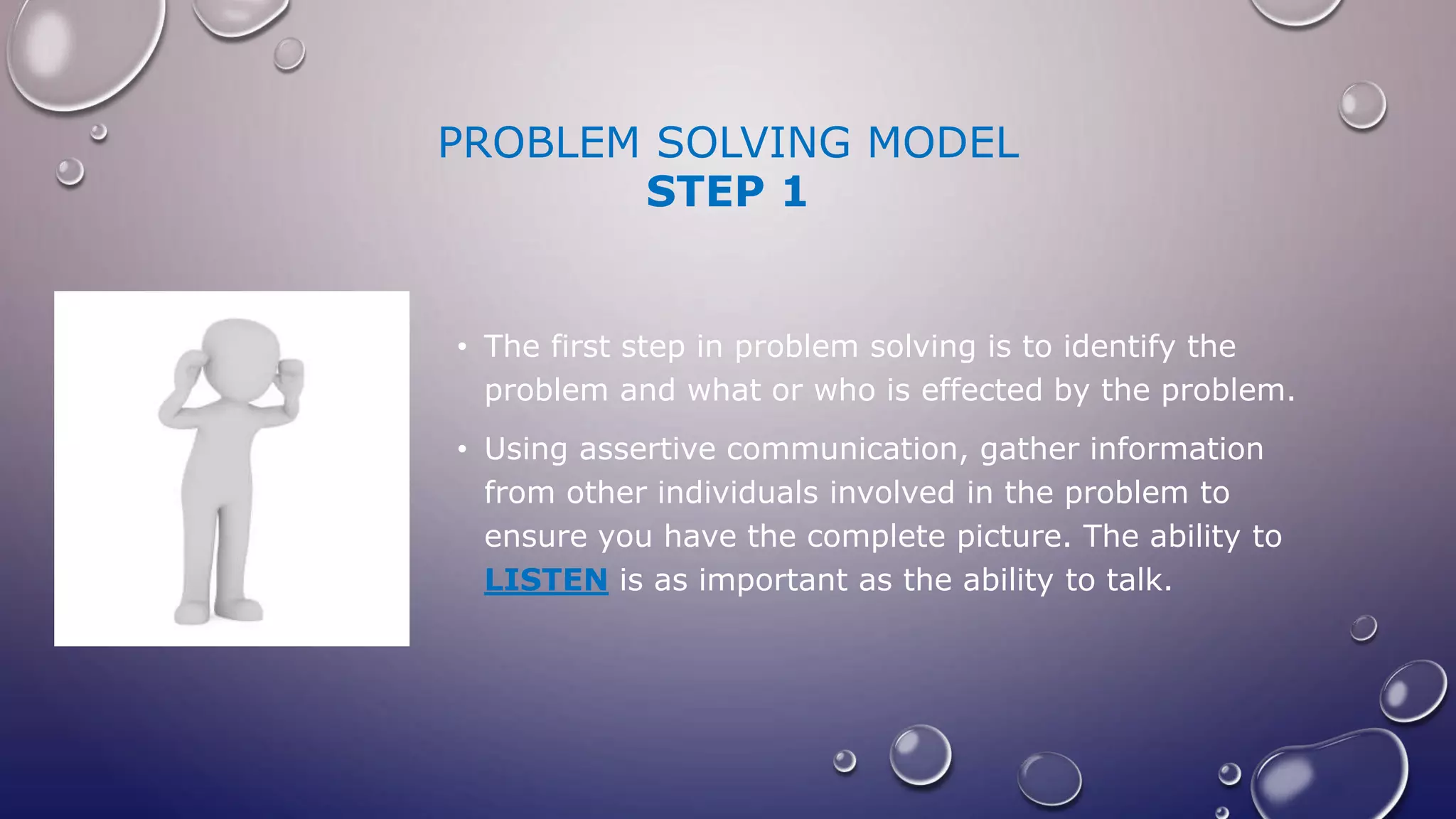 PROBLEM SOLVING MODEL
STEP 1

• The first step in problem solving is to identify the problem and what or who is effected by the problem.

• Using assertive communication, gather information from other individuals involved in the problem to ensure you have the complete picture. The ability to LISTEN is as important as the ability to talk.